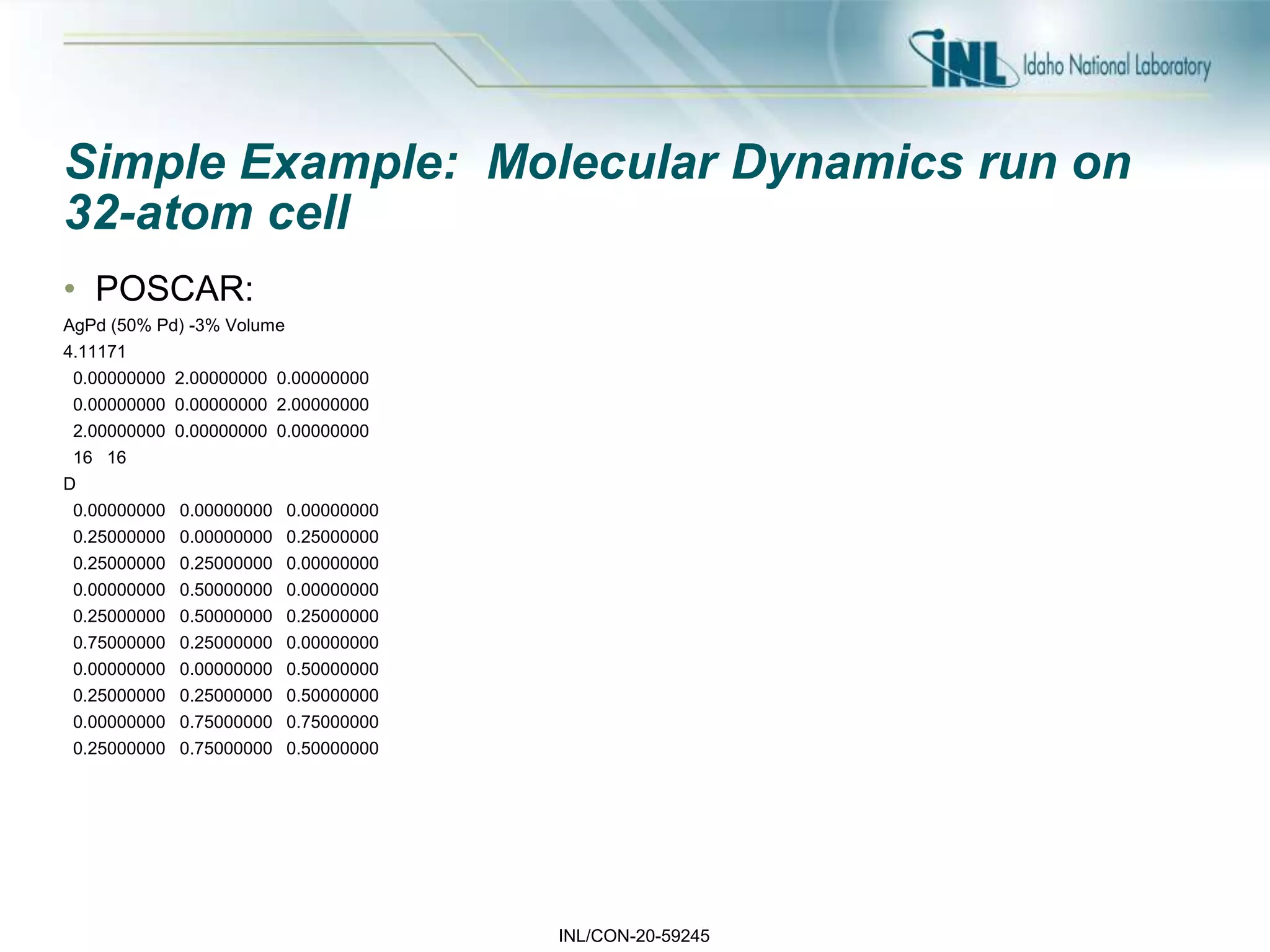 INL Idaho National Laboratory

Simple Example: Molecular Dynamics run on 32-atom cell

• POSCAR:

AgPd (50% Pd) -3% Volume
4.11171
0.00000000 2.00000000 0.00000000
0.00000000 0.00000000 2.00000000
2.00000000 0.00000000 0.00000000
16 16
D
0.00000000 0.00000000 0.00000000
0.25000000 0.00000000 0.25000000
0.25000000 0.25000000 0.00000000
0.00000000 0.50000000 0.00000000
0.25000000 0.50000000 0.25000000
0.75000000 0.25000000 0.00000000
0.00000000 0.00000000 0.50000000
0.25000000 0.25000000 0.50000000
0.00000000 0.75000000 0.75000000
0.25000000 0.75000000 0.50000000

INL/CON-20-59245